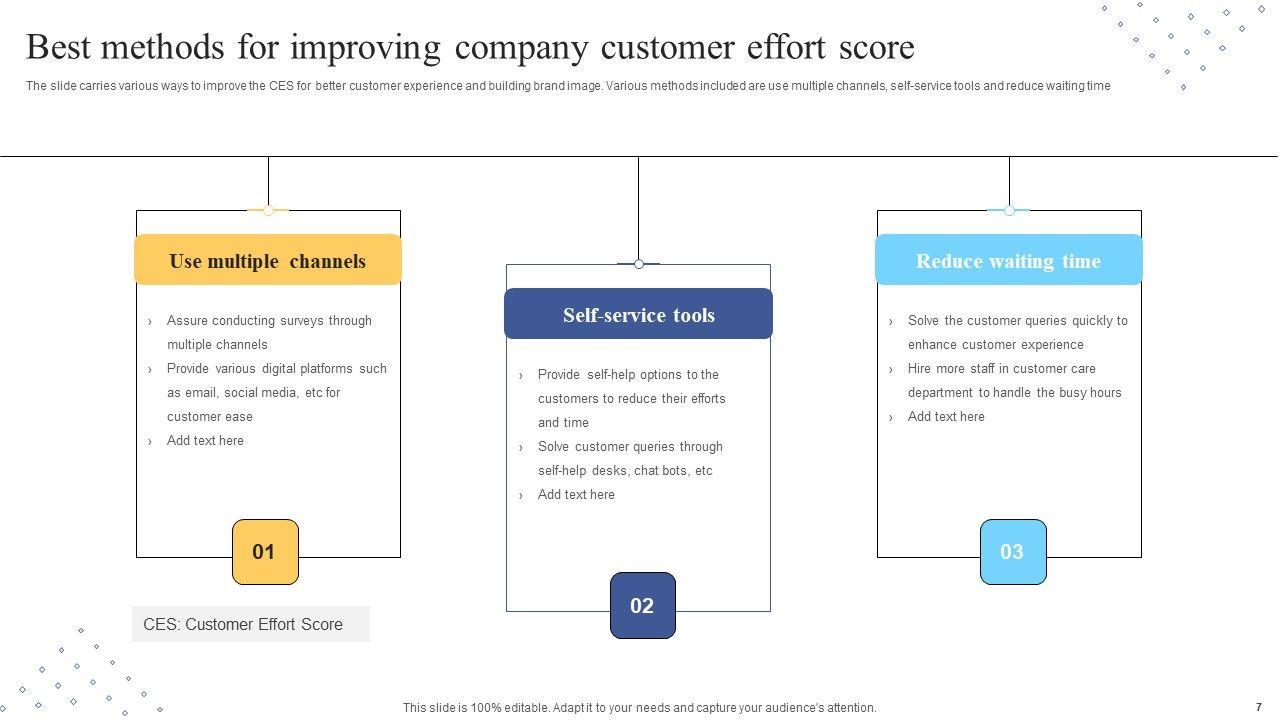 Best methods for improving company customer effort score

The slide carries various ways to improve the CES for better customer experience and building brand image. Various methods included are use multiple channels, self-service tools and reduce waiting time

Use multiple channels

› Assure conducting surveys through multiple channels
› Provide various digital platforms such as email, social media, etc for customer ease
› Add text here

01

Self-service tools

› Provide self-help options to the customers to reduce their efforts and time
› Solve customer queries through self-help desks, chat bots, etc
› Add text here

02

Reduce waiting time

› Solve the customer queries quickly to enhance customer experience
› Hire more staff in customer care department to handle the busy hours
› Add text here

03

CES: Customer Effort Score

This slide is 100% editable. Adapt it to your needs and capture your audience's attention.

7